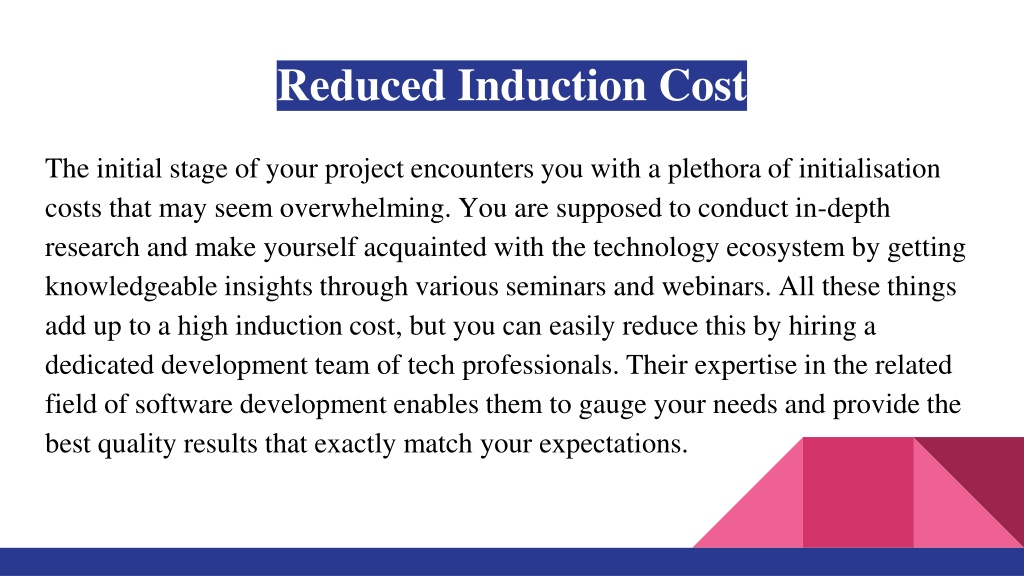 Reduced Induction Cost

The initial stage of your project encounters you with a plethora of initialisation costs that may seem overwhelming. You are supposed to conduct in-depth research and make yourself acquainted with the technology ecosystem by getting knowledgeable insights through various seminars and webinars. All these things add up to a high induction cost, but you can easily reduce this by hiring a dedicated development team of tech professionals. Their expertise in the related field of software development enables them to gauge your needs and provide the best quality results that exactly match your expectations.